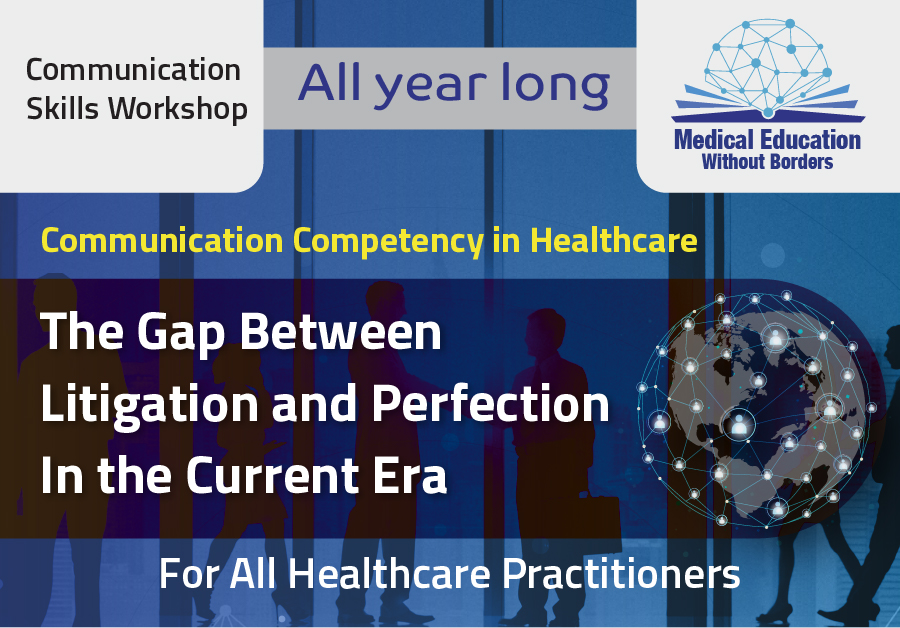 Communication Skills Workshop

All year long

Medical Education
Without Borders

Communication Competency in Healthcare

The Gap Between Litigation and Perfection In the Current Era

For All Healthcare Practitioners